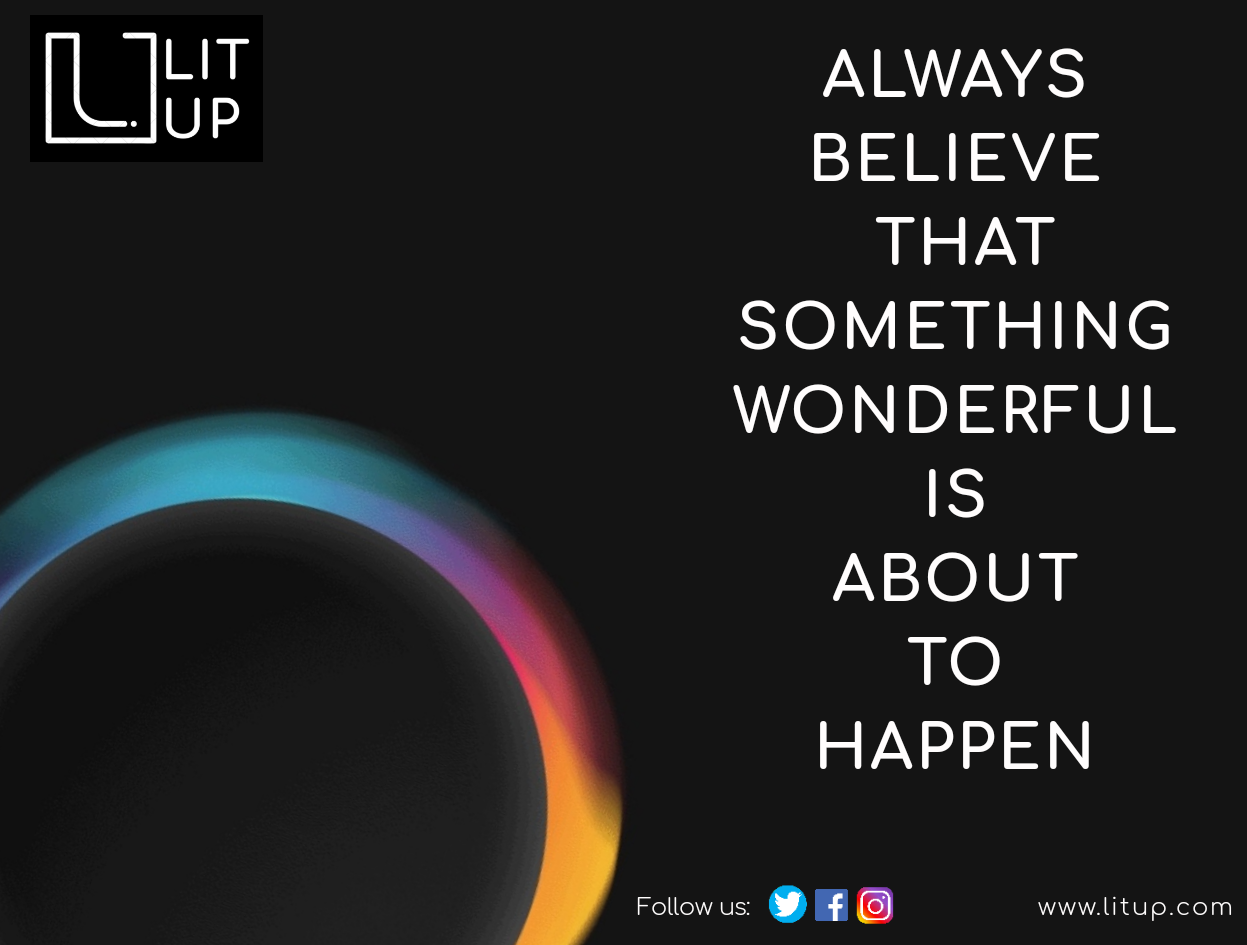 LIT UP

ALWAYS
BELIEVE
THAT
SOMETHING
WONDERFUL
IS
ABOUT
TO
HAPPEN

Follow us:

www.litup.com